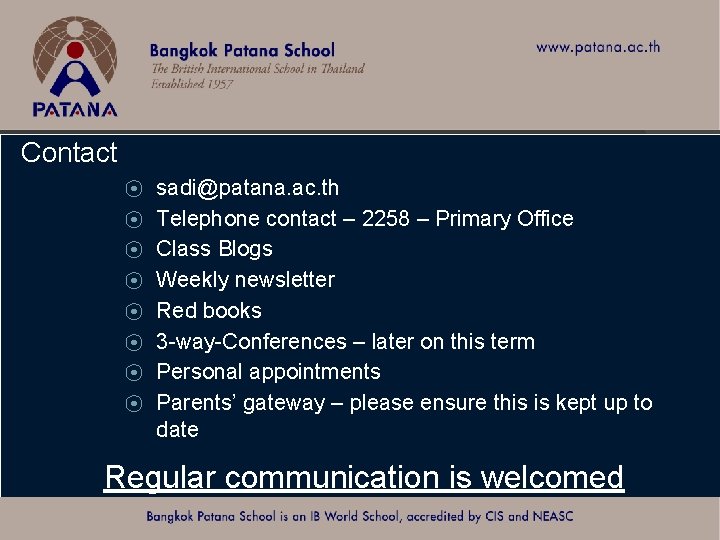 PATANA

Bangkok Patana School
The British International School in Thailand
Established 1957

www.patana.ac.th

Contact

- sadi@patana.ac.th
- Telephone contact – 2258 – Primary Office
- Class Blogs
- Weekly newsletter
- Red books
- 3-way-Conferences – later on this term
- Personal appointments
- Parents' gateway – please ensure this is kept up to date

Regular communication is welcomed

Bangkok Patana School is an IB World School, accredited by CIS and NEASC